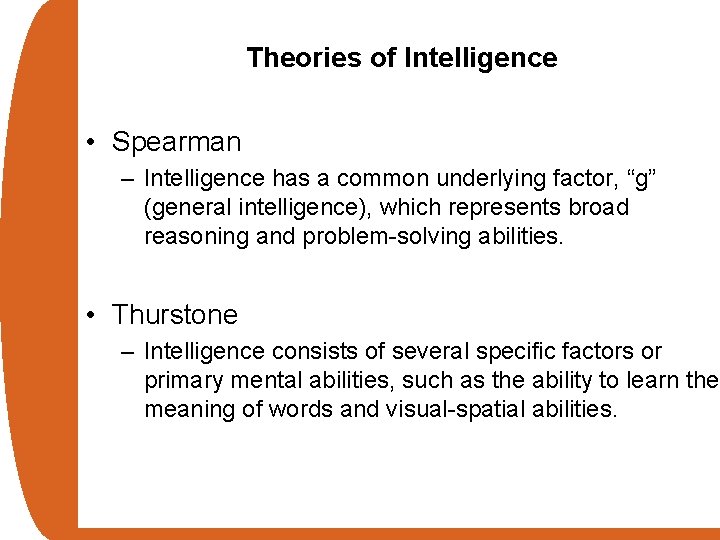 Theories of Intelligence

• Spearman
– Intelligence has a common underlying factor, “g” (general intelligence), which represents broad reasoning and problem-solving abilities.

• Thurstone
– Intelligence consists of several specific factors or primary mental abilities, such as the ability to learn the meaning of words and visual-spatial abilities.